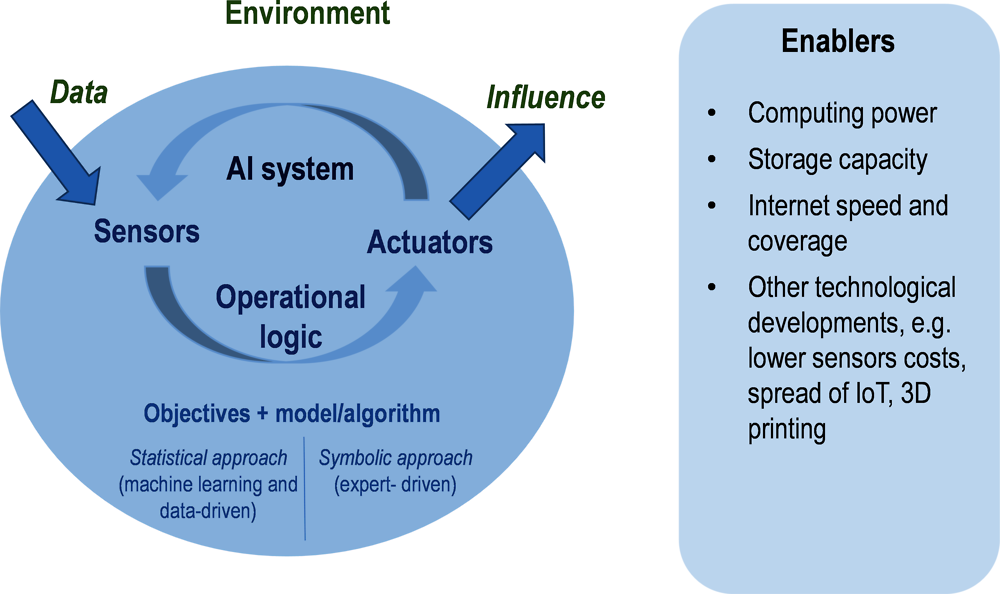 Environment

Data

Influence

AI system

Sensors

Actuators

Operational logic

Objectives + model/algorithm

Statistical approach (machine learning and data-driven)

Symbolic approach (expert- driven)

Enablers

• Computing power
• Storage capacity
• Internet speed and coverage
• Other technological developments, e.g. lower sensors costs, spread of IoT, 3D printing